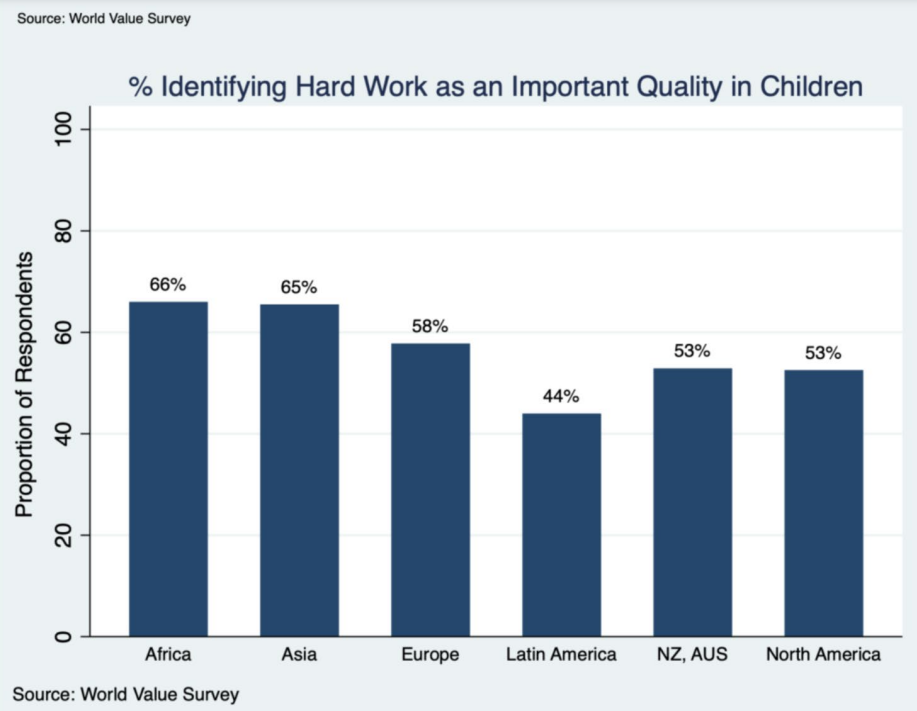 Source: World Value Survey

% Identifying Hard Work as an Important Quality in Children

Proportion of Respondents

100
80
60
40
20
0

66%
65%
58%
44%
53%
53%

Africa
Asia
Europe
Latin America
NZ, AUS
North America

Source: World Value Survey